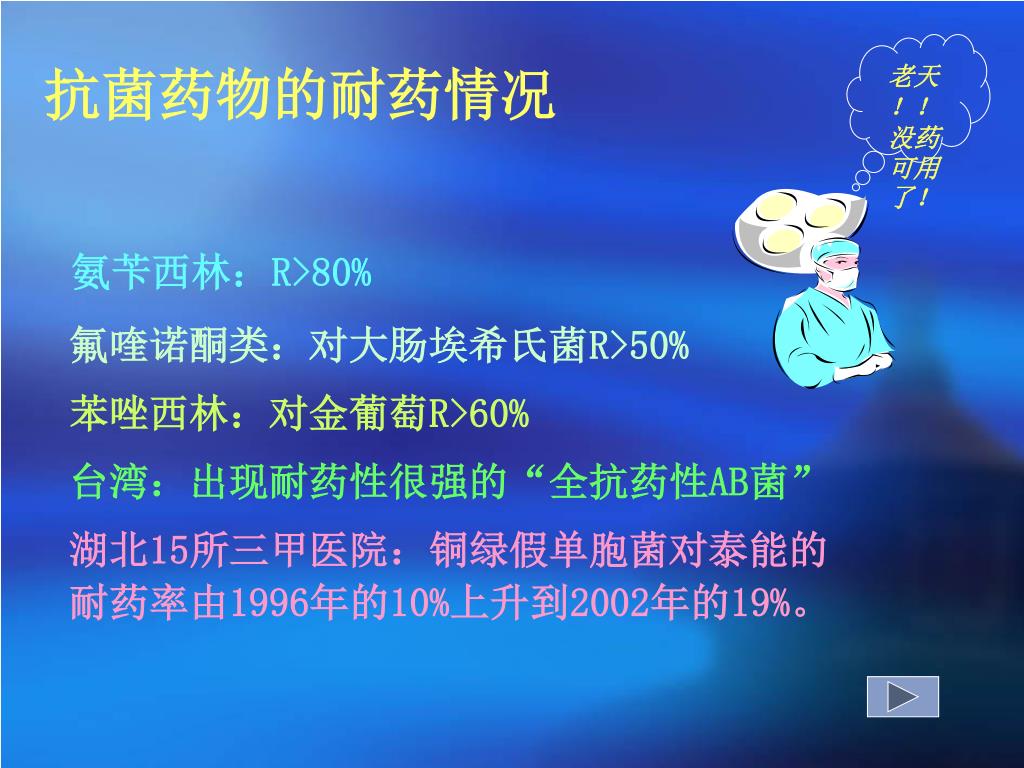 抗菌药物的耐药情况

老天！！没药可用了！

氨苄西林：R>80%

氟喹诺酮类：对大肠埃希氏菌R>50%

苯唑西林：对金葡萄R>60%

台湾：出现耐药性很强的“全抗药性AB菌”

湖北15所三甲医院：铜绿假单胞菌对泰能的耐药率由1996年的10%上升到2002年的19%。